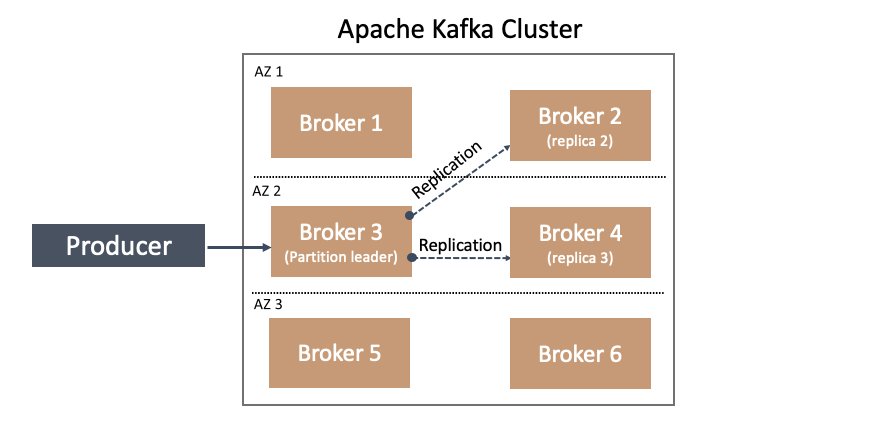 Apache Kafka Cluster

AZ 1

Broker 1

Broker 2
(replica 2)

Replication

AZ 2

Producer

Broker 3
(Partition leader)

Replication

Broker 4
(replica 3)

AZ 3

Broker 5

Broker 6